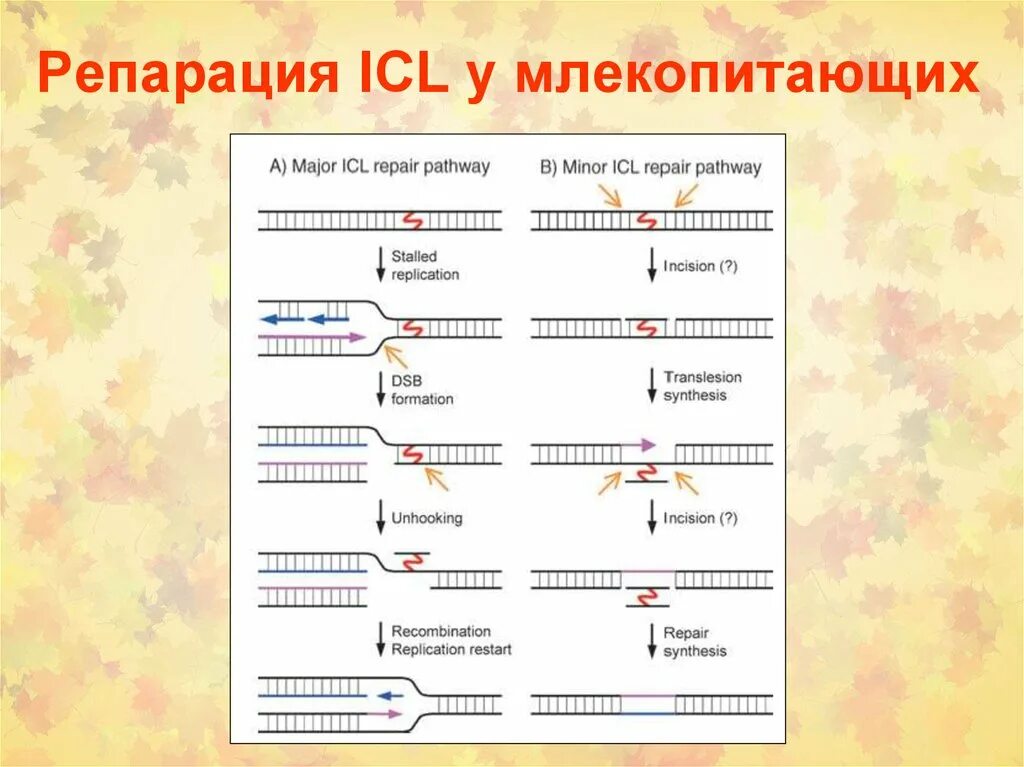 Репарация ICL у млекопитающих

A) Major ICL repair pathway

Stalled replication

DSB formation

Unhooking

Recombination
Replication restart

B) Minor ICL repair pathway

Incision (?)

Translesion synthesis

Incision (?)

Repair synthesis